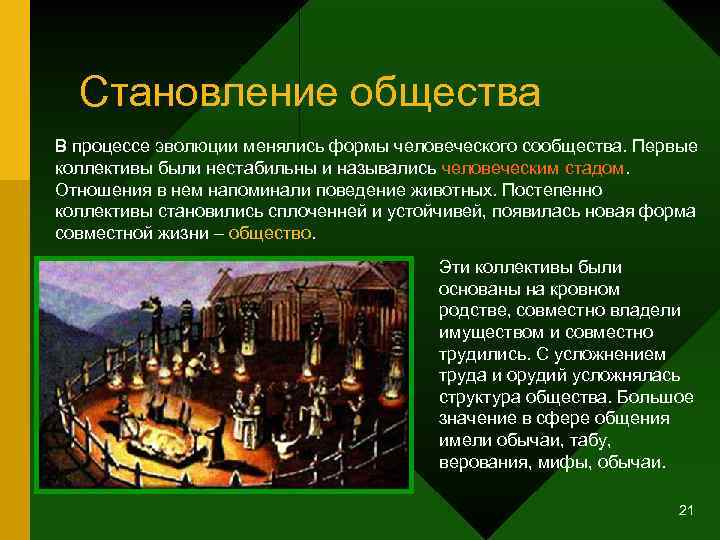 Становление общества

В процессе эволюции менялись формы человеческого сообщества. Первые коллективы были нестабильны и назывались человеческим стадом. Отношения в нем напоминали поведение животных. Постепенно коллективы становились сплоченней и устойчивей, появилась новая форма совместной жизни – общество.

Эти коллективы были основаны на кровном родстве, совместно владели имуществом и совместно трудились. С усложнением труда и орудий усложнялась структура общества. Большое значение в сфере общения имели обычаи, табу, верования, мифы, обычаи.

21